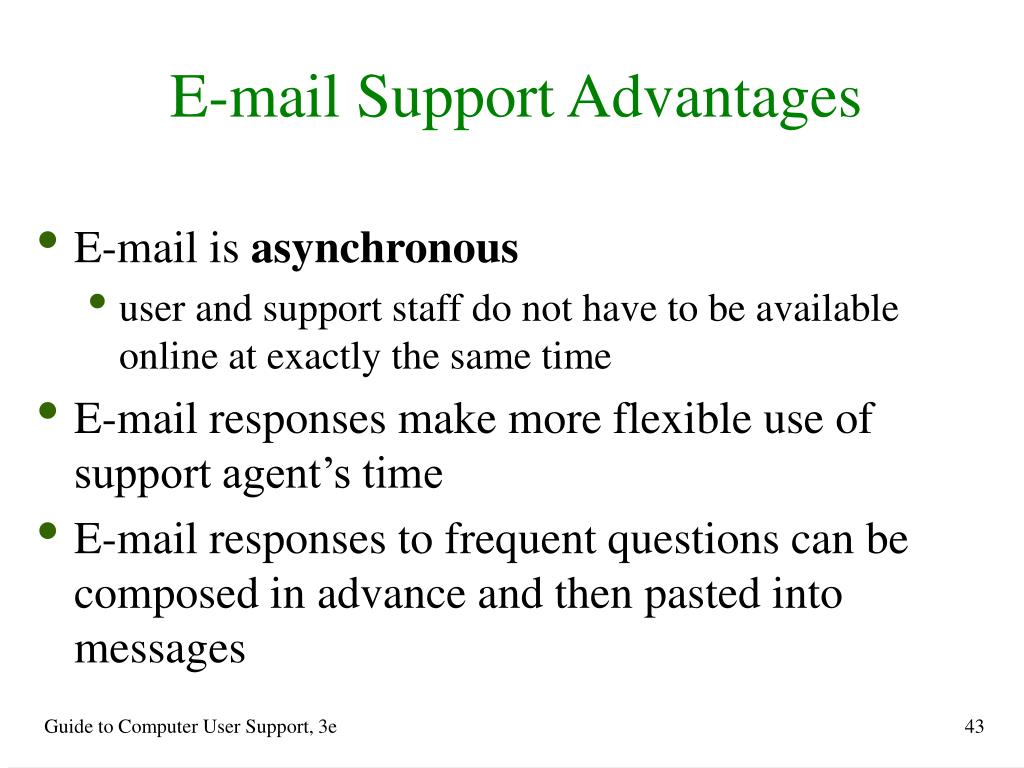 E-mail Support Advantages

• E-mail is **asynchronous**
  • user and support staff do not have to be available online at exactly the same time
• E-mail responses make more flexible use of support agent’s time
• E-mail responses to frequent questions can be composed in advance and then pasted into messages

Guide to Computer User Support, 3e

43